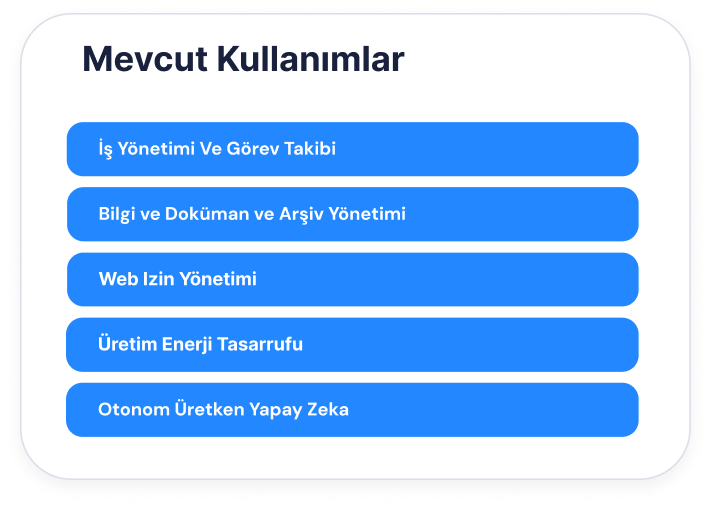 Mevcut Kullanımlar

İş Yönetimi Ve Görev Takibi

Bilgi ve Doküman ve Arşiv Yönetimi

Web Izin Yönetimi

Üretim Enerji Tasarrufu

Otonom Üretken Yapay Zeka